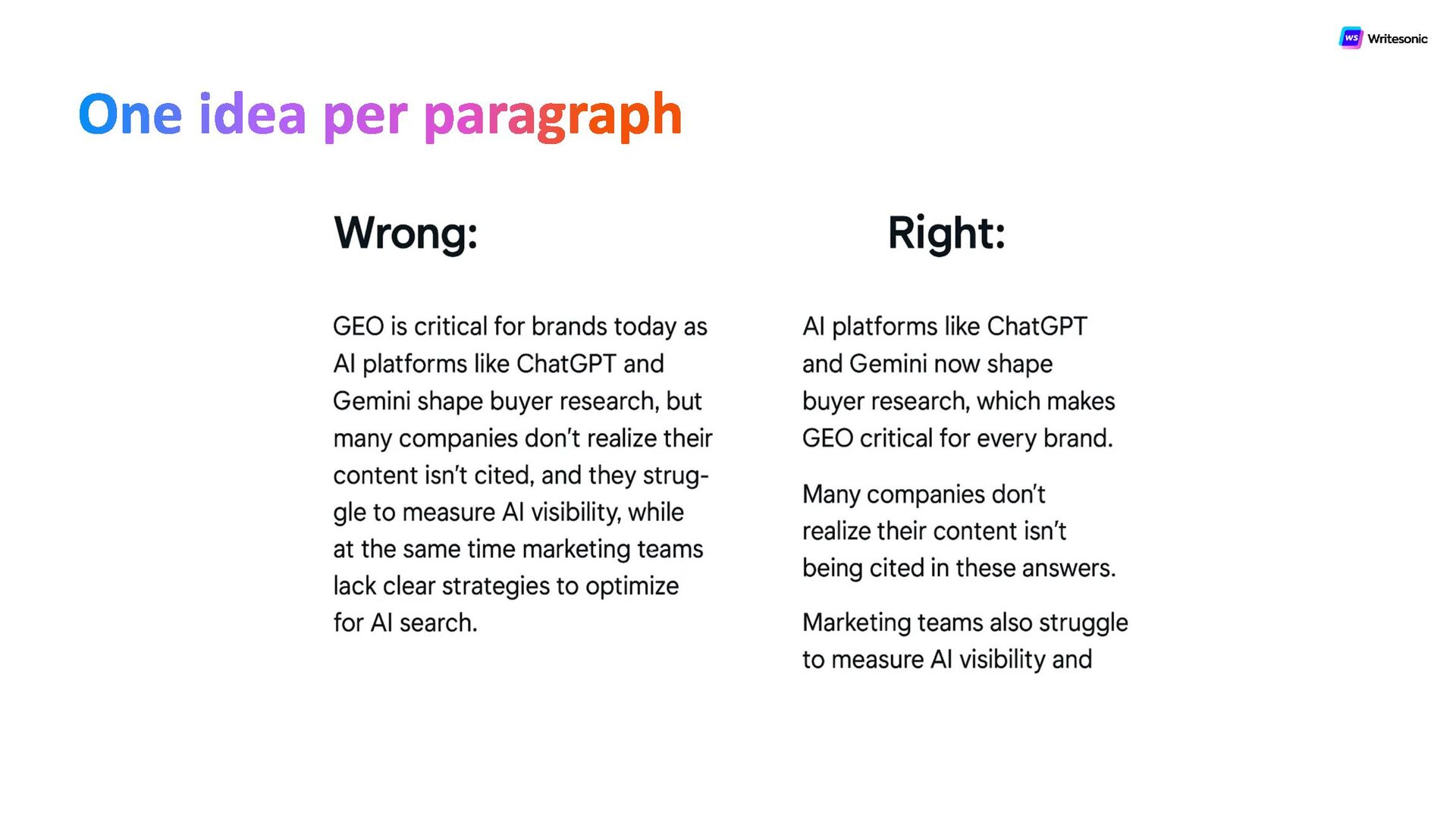 WS Writesonic

One idea per paragraph

Wrong:

GEO is critical for brands today as AI platforms like ChatGPT and Gemini shape buyer research, but many companies don't realize their content isn't cited, and they struggle to measure AI visibility, while at the same time marketing teams lack clear strategies to optimize for AI search.

Right:

AI platforms like ChatGPT and Gemini now shape buyer research, which makes GEO critical for every brand.

Many companies don't realize their content isn't being cited in these answers.

Marketing teams also struggle to measure AI visibility and